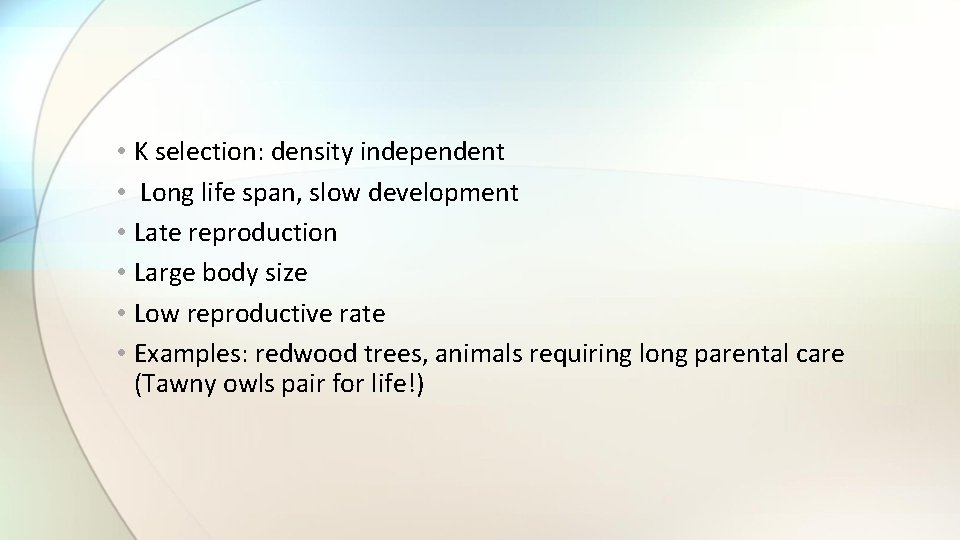 • K selection: density independent
• Long life span, slow development
• Late reproduction
• Large body size
• Low reproductive rate
• Examples: redwood trees, animals requiring long parental care (Tawny owls pair for life!)